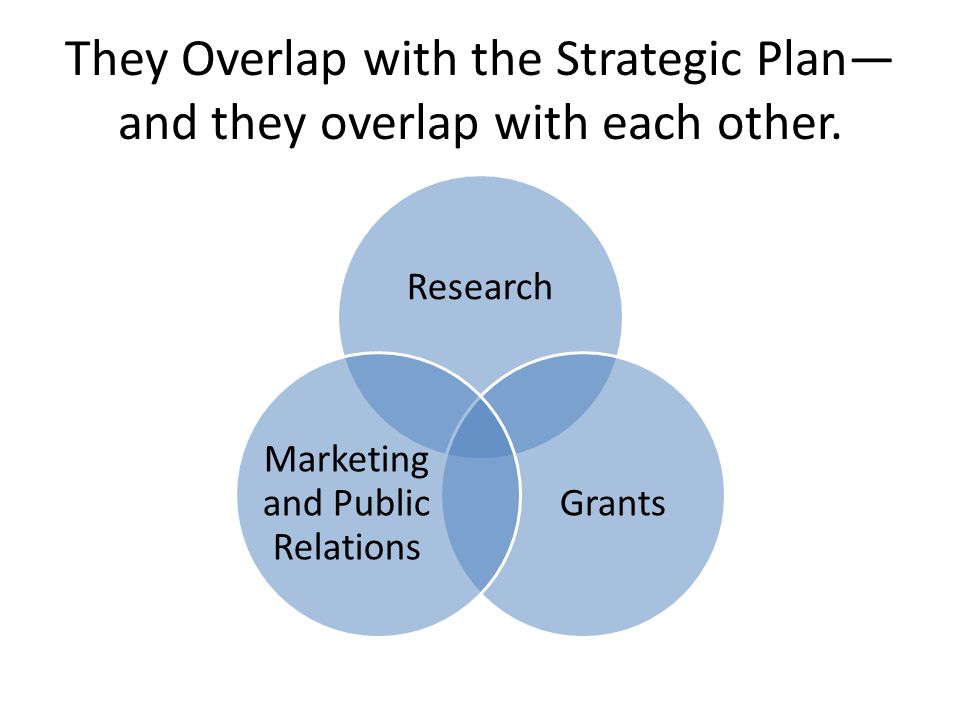 They Overlap with the Strategic Plan—and they overlap with each other.

Research

Marketing and Public Relations

Grants